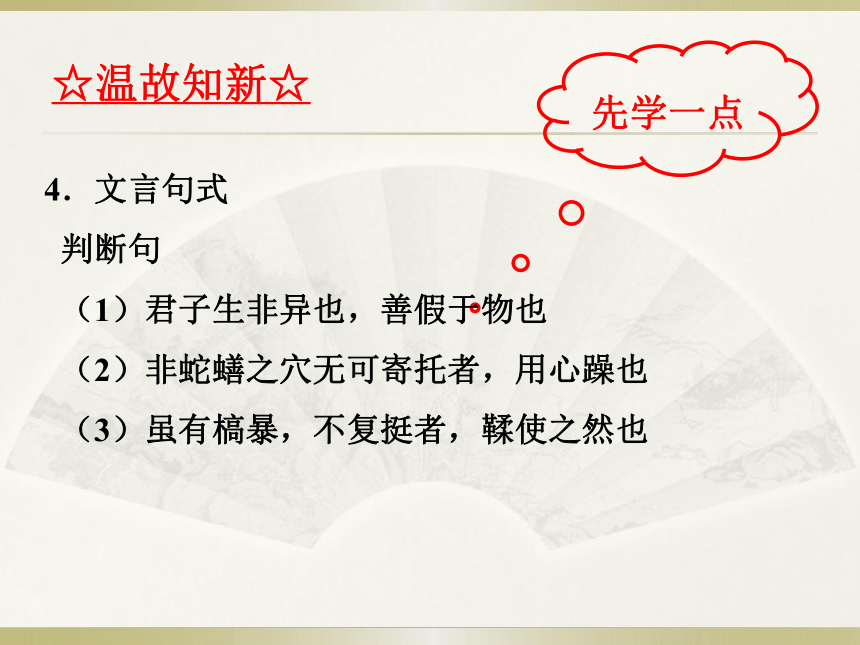 ☆温故知新☆

先学一点

4．文言句式

判断句

（1）君子生非异也，善假于物也

（2）非蛇蟮之穴无可寄托者，用心躁也

（3）虽有槁暴，不复挺者，輮使之然也